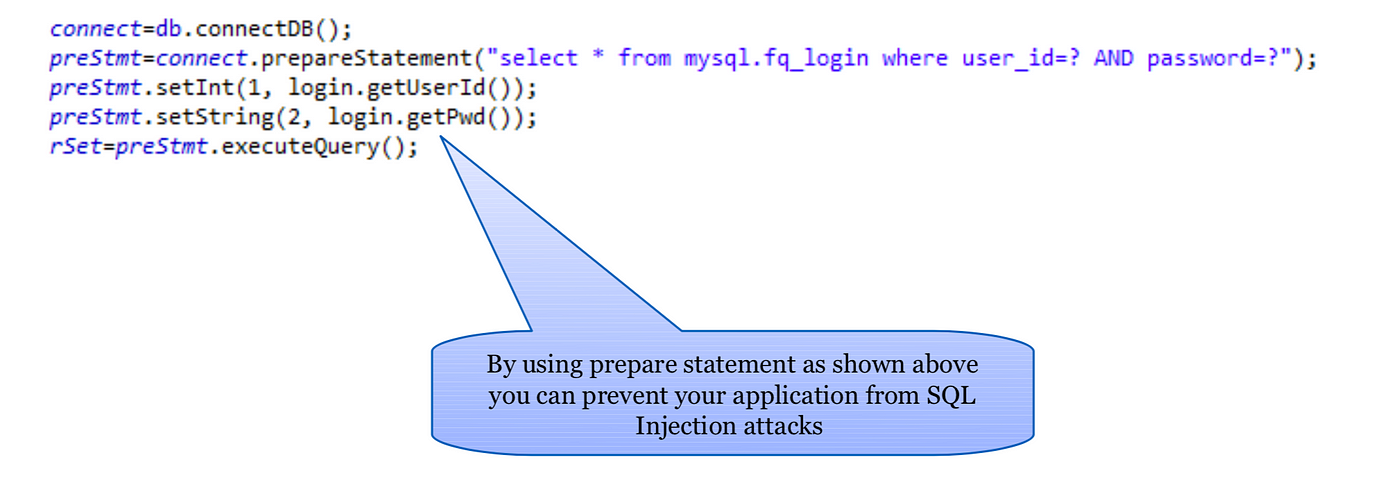 connect=db.connectDB();
preStmt=connect.prepareStatement("select * from mysql.fq_login where user_id=? AND password=?");
preStmt.setInt(1, login.getUserId());
preStmt.setString(2, login.getPwd());
rSet=preStmt.executeQuery();

By using prepare statement as shown above you can prevent your application from SQL Injection attacks